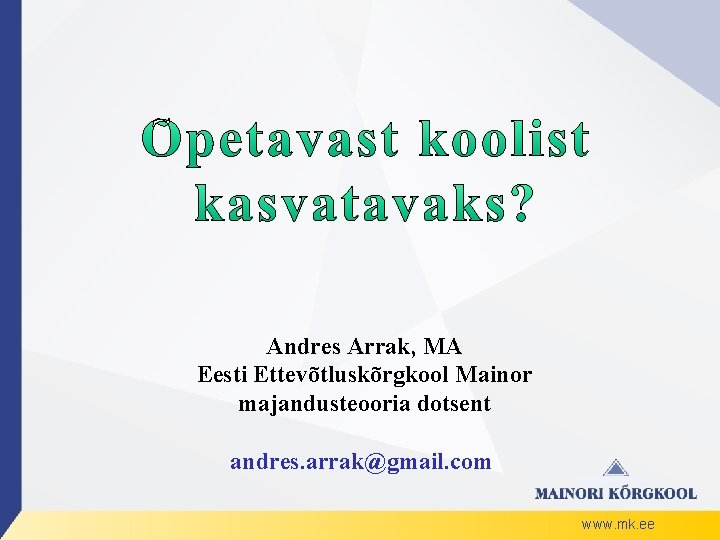 Õpetavast koolist kasvatavaks?

Andres Arrak, MA
Eesti Ettevõtluskõrgkool Mainor
majandusteooria dotsent

andres.arrak@gmail.com

MAINORI KÕRGKOOL

www.mk.ee